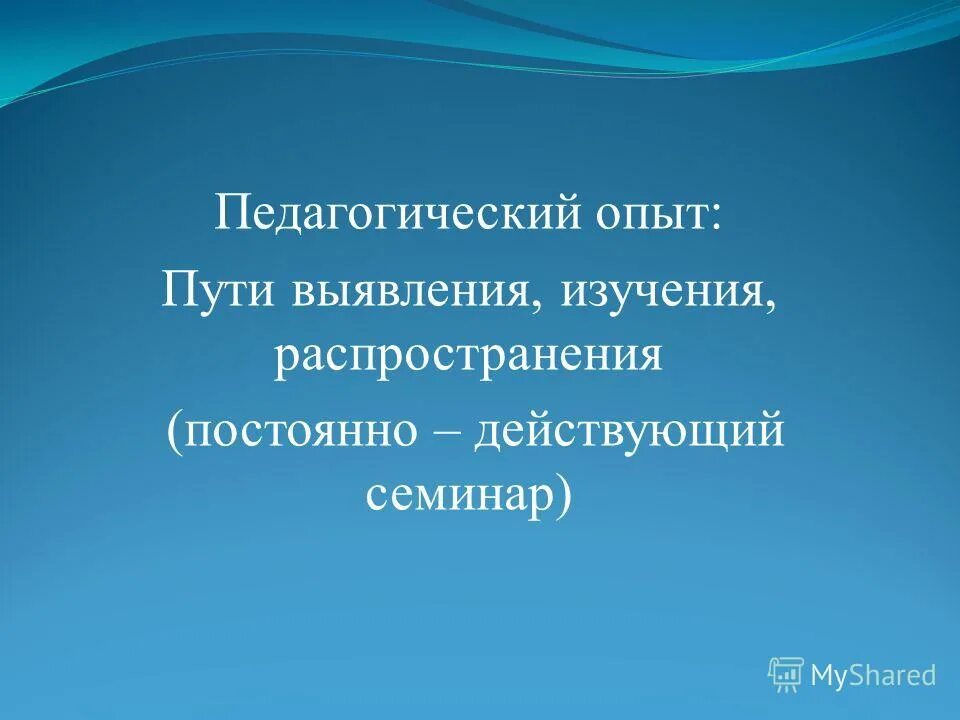 Педагогический опыт:
Пути выявления, изучения, распространения
(постоянно – действующий семинар)

MyShared